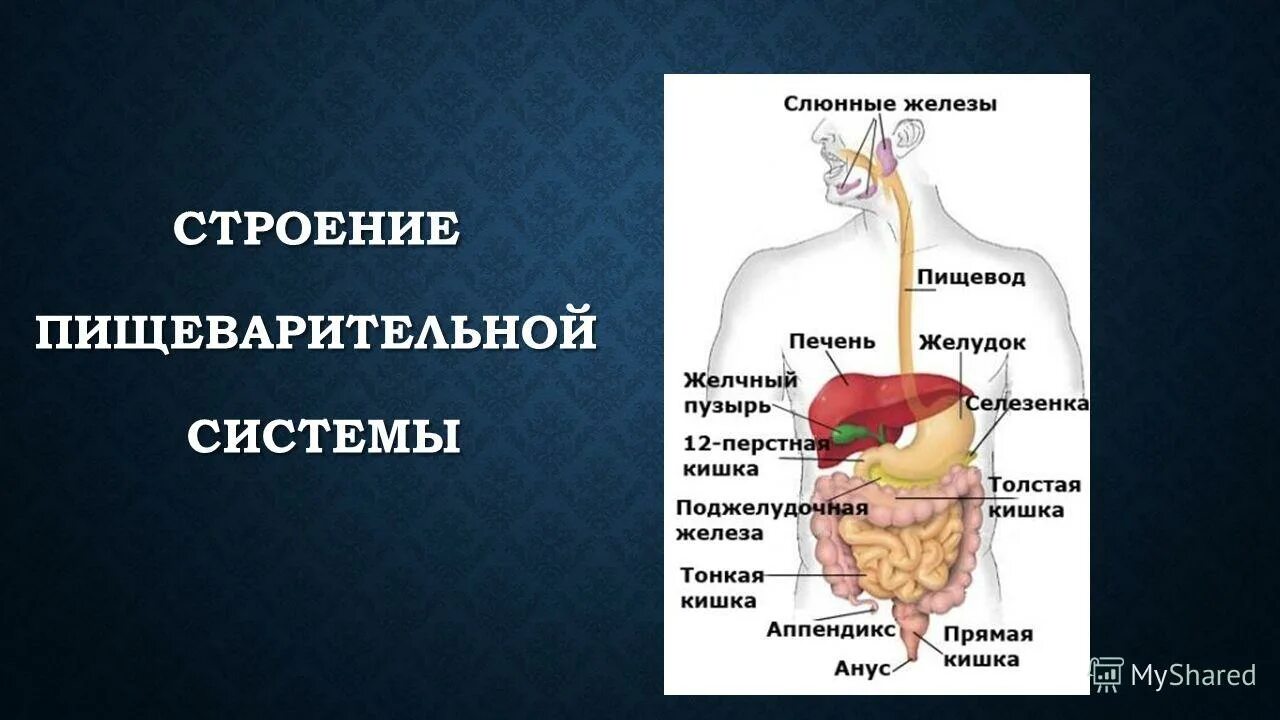 СТРОЕНИЕ

ПИЩЕВАРИТЕЛЬНОЙ

СИСТЕМЫ

Слюнные железы

Пищевод

Печень

Желудок

Желчный пузырь

Селезенка

12-перстная кишка

Толстая кишка

Поджелудочная железа

Тонкая кишка

Аппендикс

Прямая кишка

Анус

MyShared